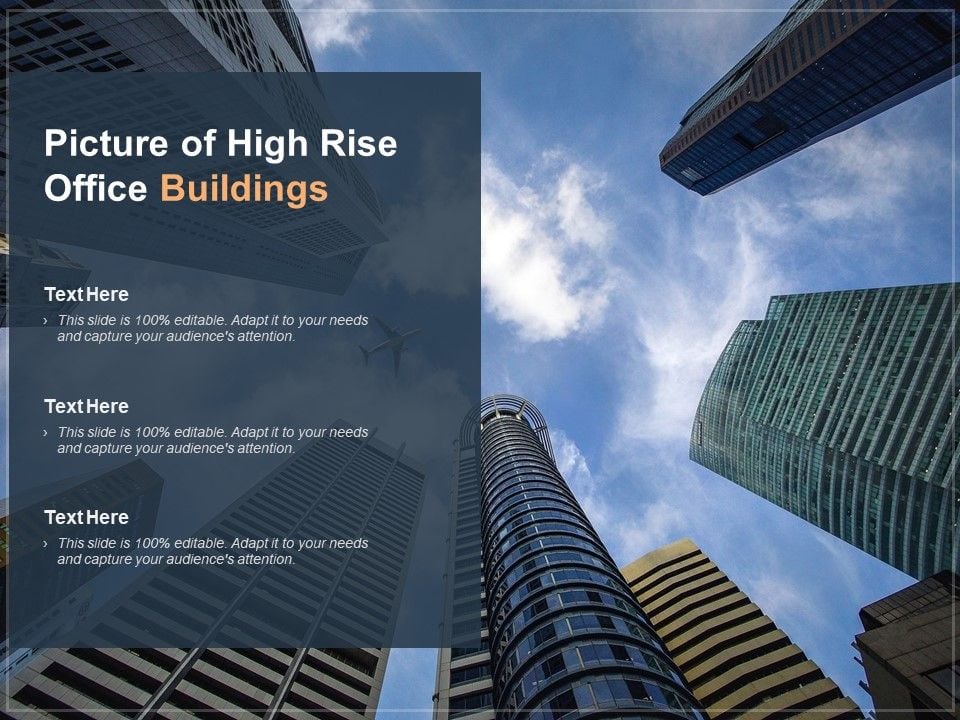 Picture of High Rise Office Buildings

Text Here
› This slide is 100% editable. Adapt it to your needs and capture your audience's attention.

Text Here
› This slide is 100% editable. Adapt it to your needs and capture your audience's attention.

Text Here
› This slide is 100% editable. Adapt it to your needs and capture your audience's attention.